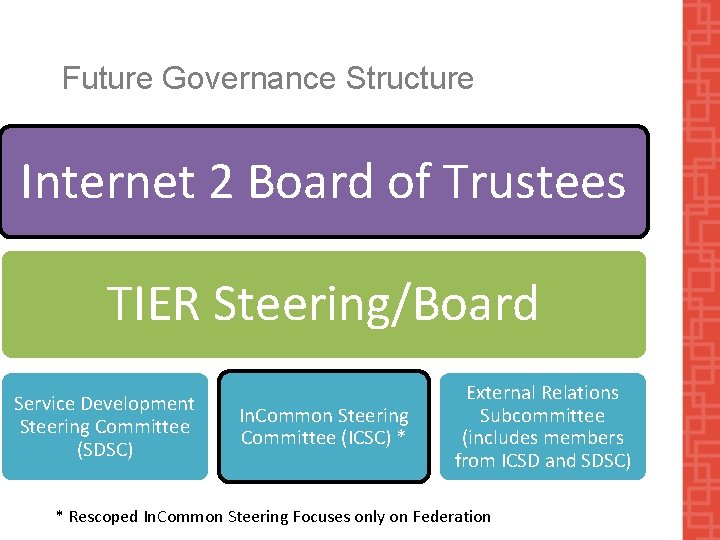 Future Governance Structure

Internet 2 Board of Trustees

TIER Steering/Board

Service Development Steering Committee (SDSC)

InCommon Steering Committee (ICSC) *

External Relations Subcommittee (includes members from ICSD and SDSC)

* Rescoped InCommon Steering Focuses only on Federation